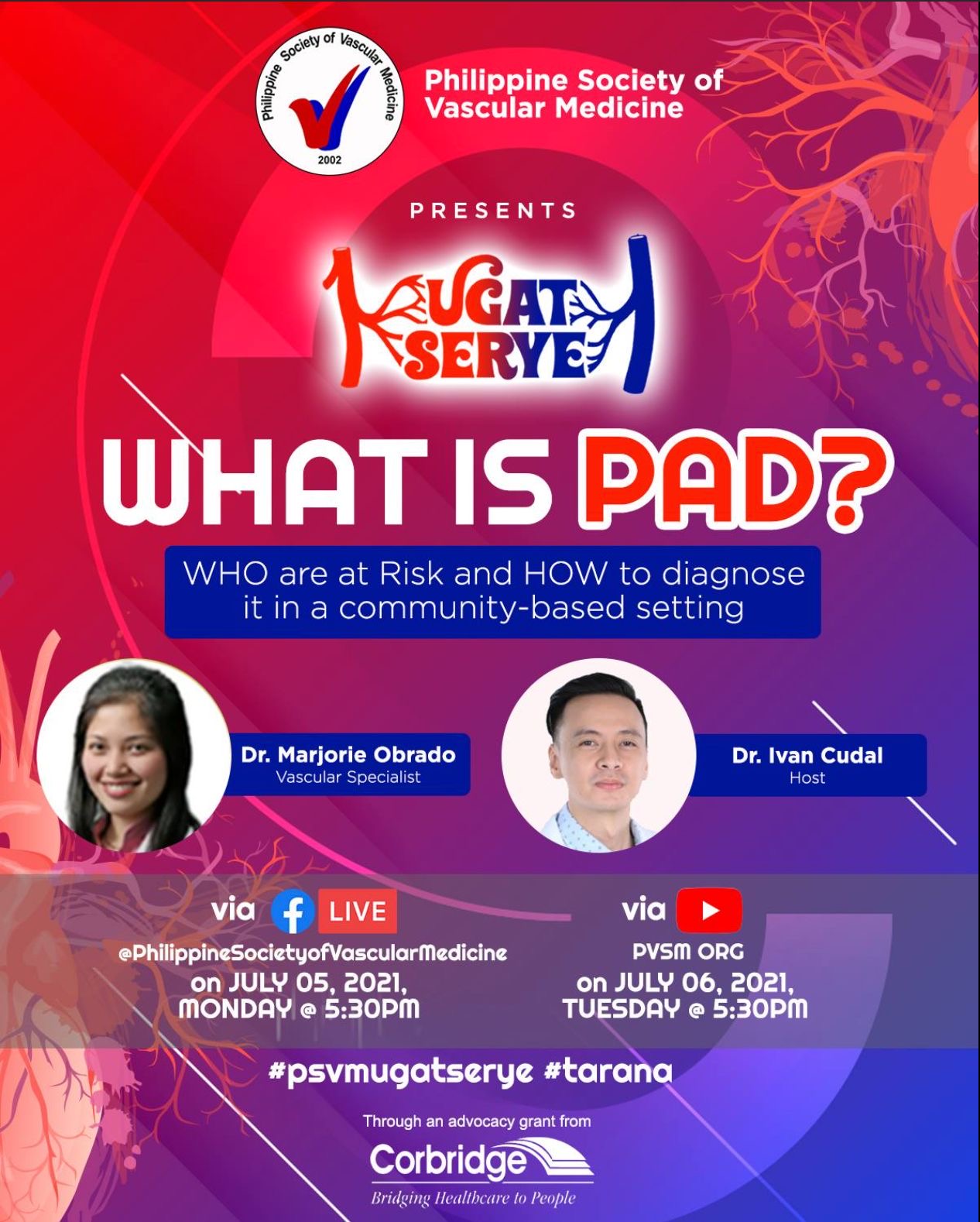 Philippine Society of Vascular Medicine
2002

Philippine Society of Vascular Medicine

PRESENTS

UGAT SERYE

WHAT IS PAD?

WHO are at Risk and HOW to diagnose it in a community-based setting

Dr. Marjorie Obrado
Vascular Specialist

Dr. Ivan Cudal
Host

via LIVE
@PhilippineSocietyofVascularMedicine
on JULY 05, 2021, MONDAY @ 5:30PM

via
PVSM ORG
on JULY 06, 2021, TUESDAY @ 5:30PM

#psvmugatserye #tarana

Through an advocacy grant from
Corbridge
Bridging Healthcare to People